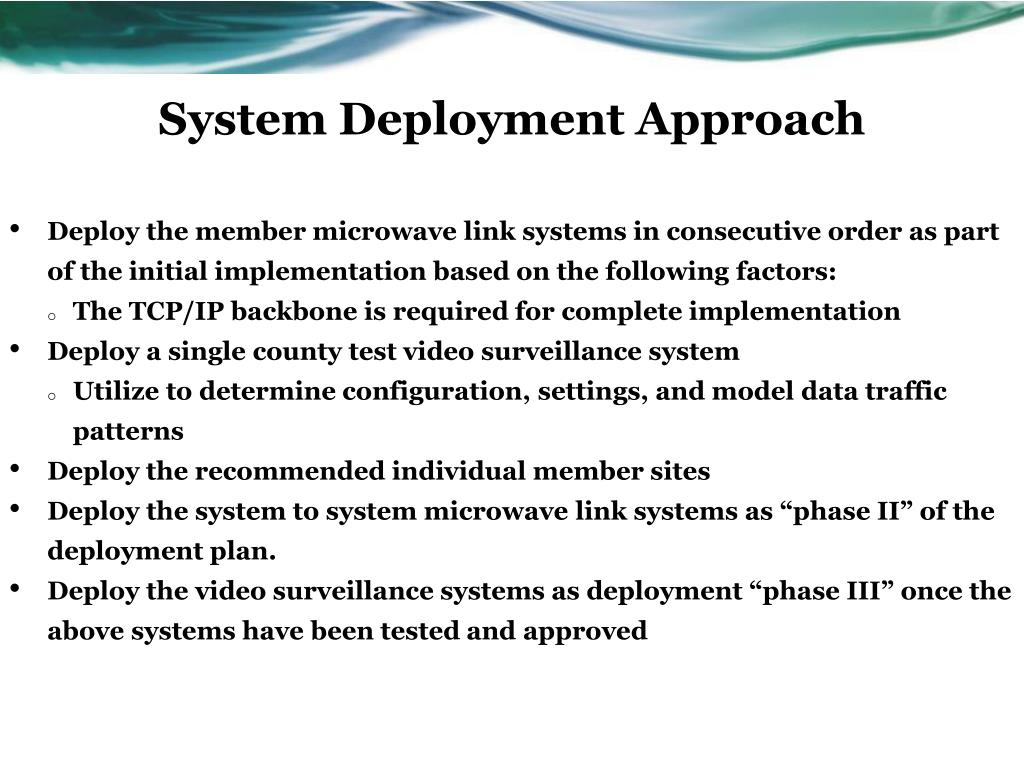 System Deployment Approach

• Deploy the member microwave link systems in consecutive order as part of the initial implementation based on the following factors:
  o The TCP/IP backbone is required for complete implementation
• Deploy a single county test video surveillance system
  o Utilize to determine configuration, settings, and model data traffic patterns
• Deploy the recommended individual member sites
• Deploy the system to system microwave link systems as “phase II” of the deployment plan.
• Deploy the video surveillance systems as deployment “phase III” once the above systems have been tested and approved